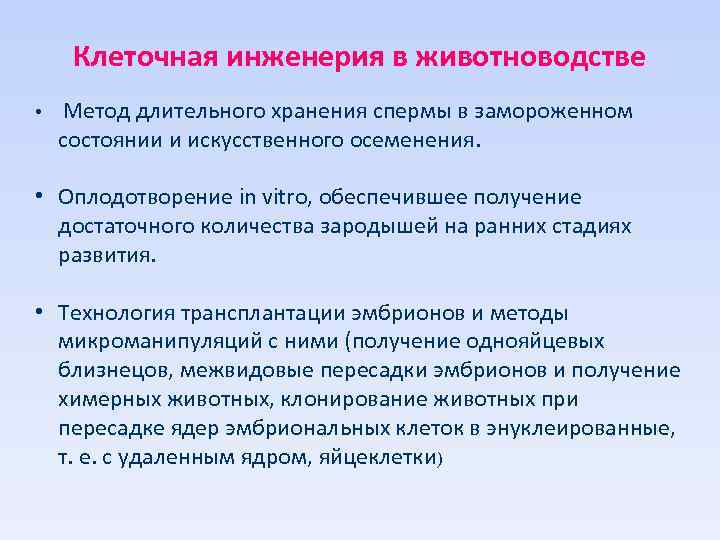 Клеточная инженерия в животноводстве

• Метод длительного хранения спермы в замороженном состоянии и искусственного осеменения.

• Оплодотворение in vitro, обеспечившее получение достаточного количества зародышей на ранних стадиях развития.

• Технология трансплантации эмбрионов и методы микроманипуляций с ними (получение однояйцевых близнецов, межвидовые пересадки эмбрионов и получение химерных животных, клонирование животных при пересадке ядер эмбриональных клеток в энуклеированные, т. е. с удаленным ядром, яйцеклетки)